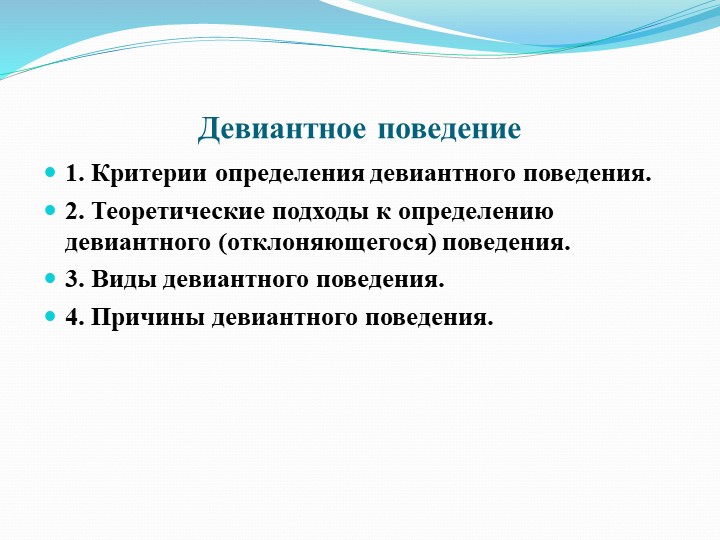 Девиантное поведение

1. Критерии определения девиантного поведения.

2. Теоретические подходы к определению девиантного (отклоняющегося) поведения.

3. Виды девиантного поведения.

4. Причины девиантного поведения.